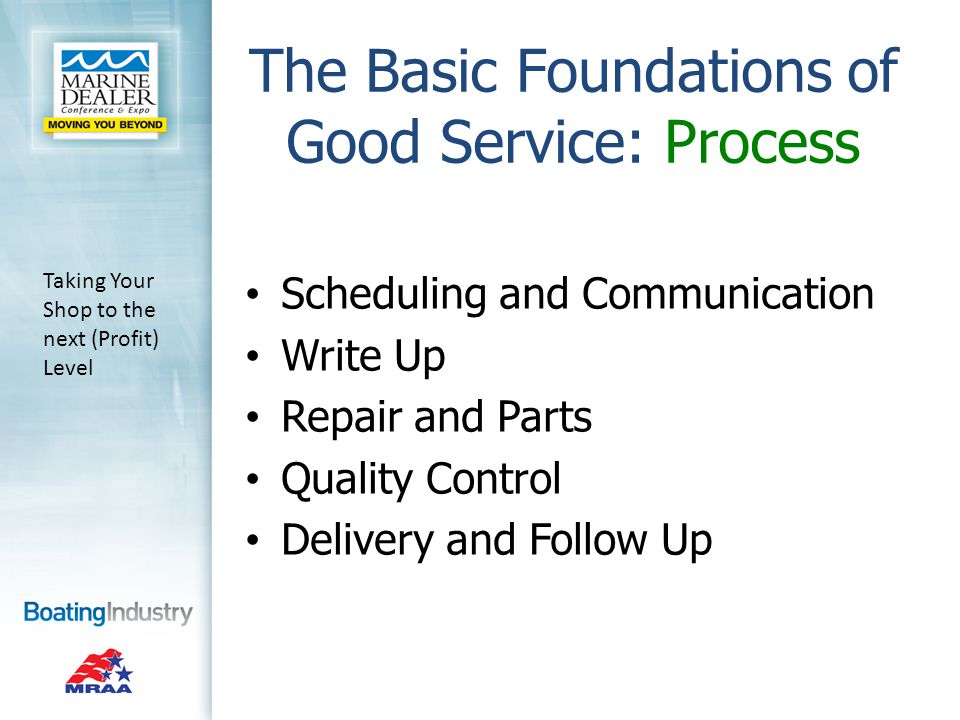 MARINE DEALER
Conference & Expo
MOVING YOU BEYOND

The Basic Foundations of Good Service: Process

Taking Your Shop to the next (Profit) Level

• Scheduling and Communication
• Write Up
• Repair and Parts
• Quality Control
• Delivery and Follow Up

BoatingIndustry

MRAA